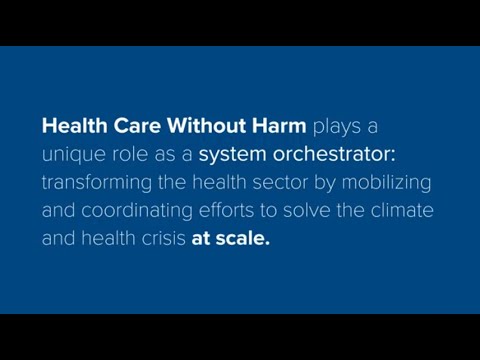 Health Care Without Harm plays a unique role as a system orchestrator: transforming the health sector by mobilizing and coordinating efforts to solve the climate and health crisis at scale.